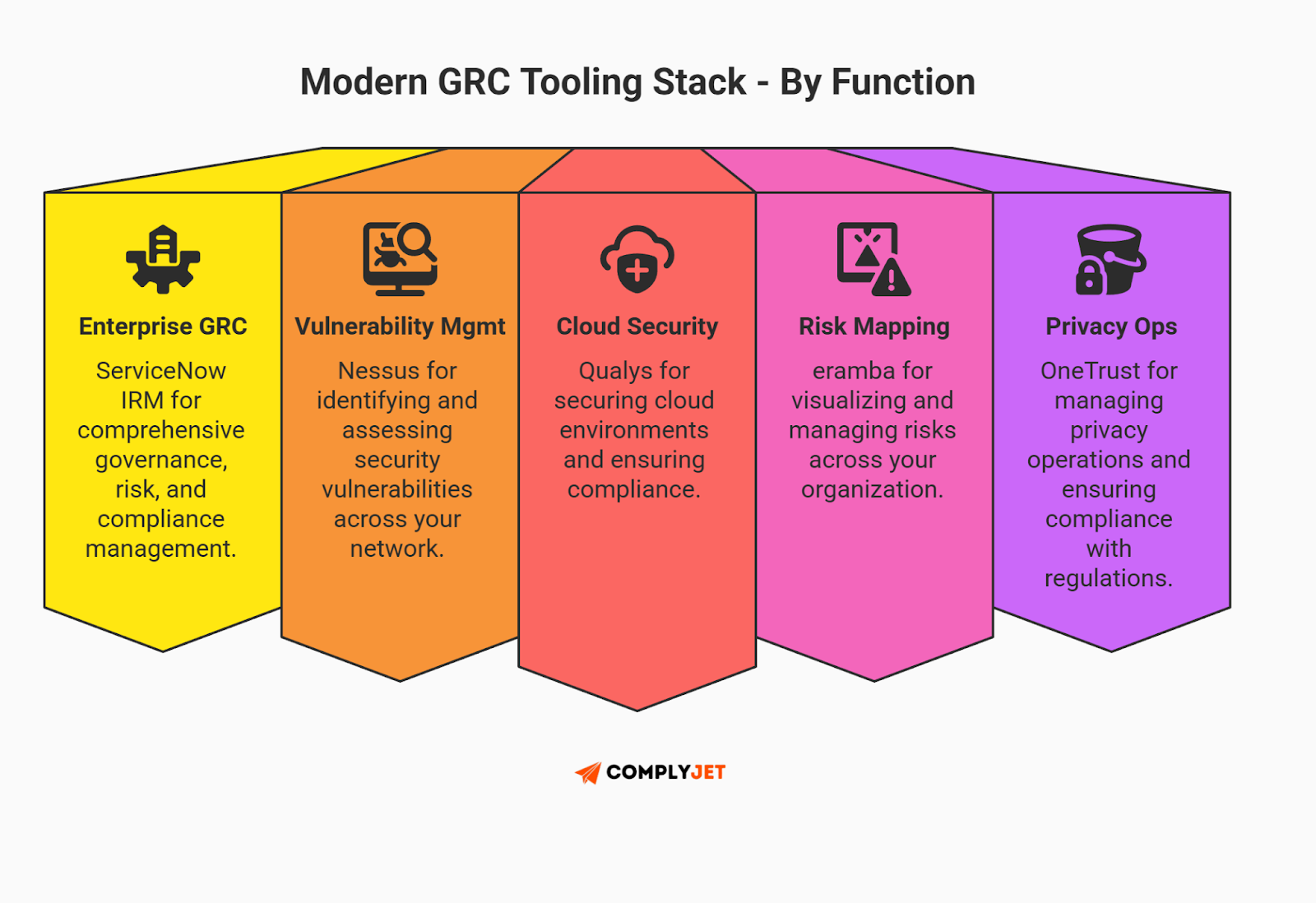 Modern GRC Tooling Stack - By Function

Enterprise GRC

ServiceNow IRM for comprehensive governance, risk, and compliance management.

Vulnerability Mgmt

Nessus for identifying and assessing security vulnerabilities across your network.

Cloud Security

Qualys for securing cloud environments and ensuring compliance.

Risk Mapping

eramba for visualizing and managing risks across your organization.

Privacy Ops

OneTrust for managing privacy operations and ensuring compliance with regulations.

COMPLYJET